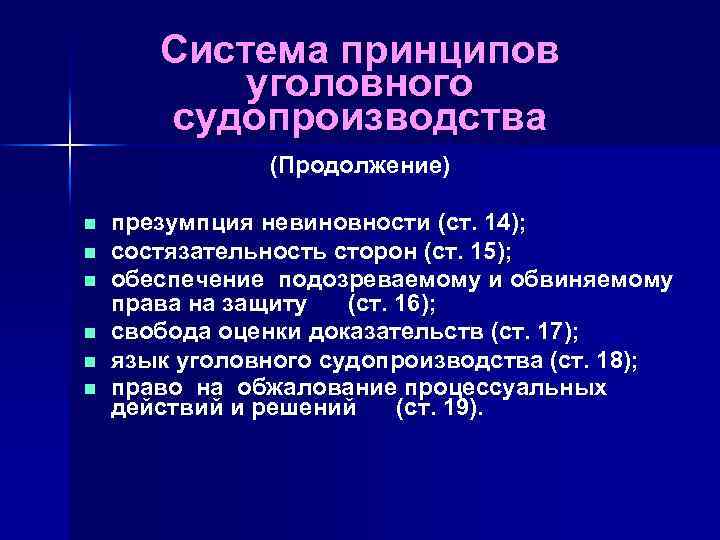 Система принципов уголовного судопроизводства

(Продолжение)

- презумпция невиновности (ст. 14);
- состязательность сторон (ст. 15);
- обеспечение подозреваемому и обвиняемому права на защиту (ст. 16);
- свобода оценки доказательств (ст. 17);
- язык уголовного судопроизводства (ст. 18);
- право на обжалование процессуальных действий и решений (ст. 19).